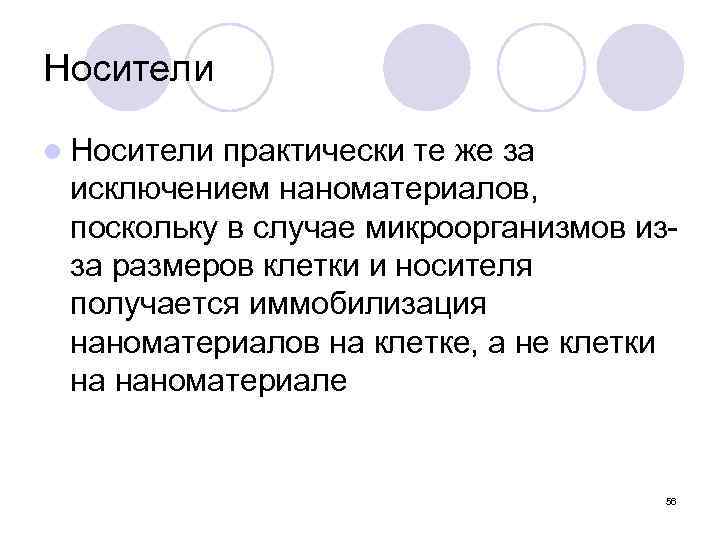 Носители

Носители практически те же за исключением наноматериалов, поскольку в случае микроорганизмов из-за размеров клетки и носителя получается иммобилизация наноматериалов на клетке, а не клетки на наноматериале

56